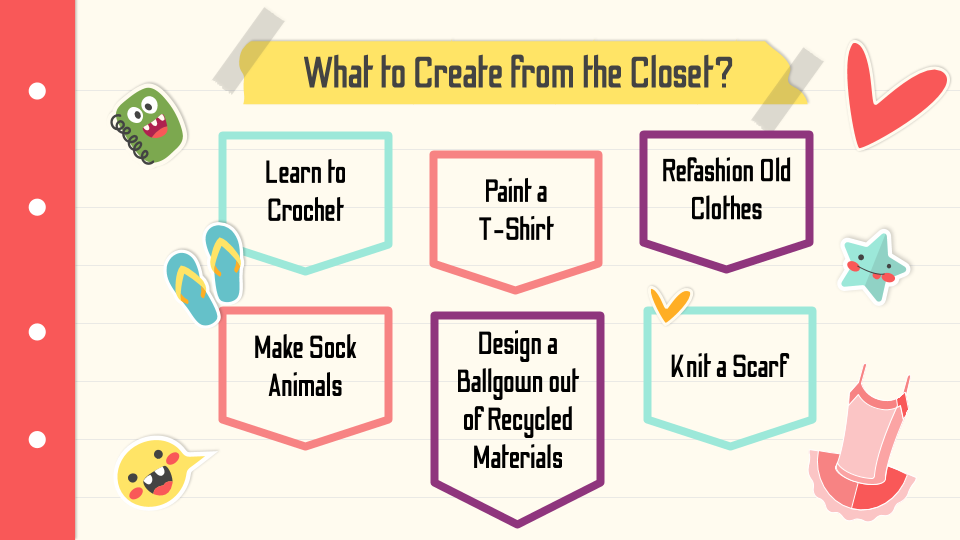 What to Create from the Closet?

Learn to Crochet

Paint a T-Shirt

Refashion Old Clothes

Make Sock Animals

Design a Ballgown out of Recycled Materials

Knit a Scarf